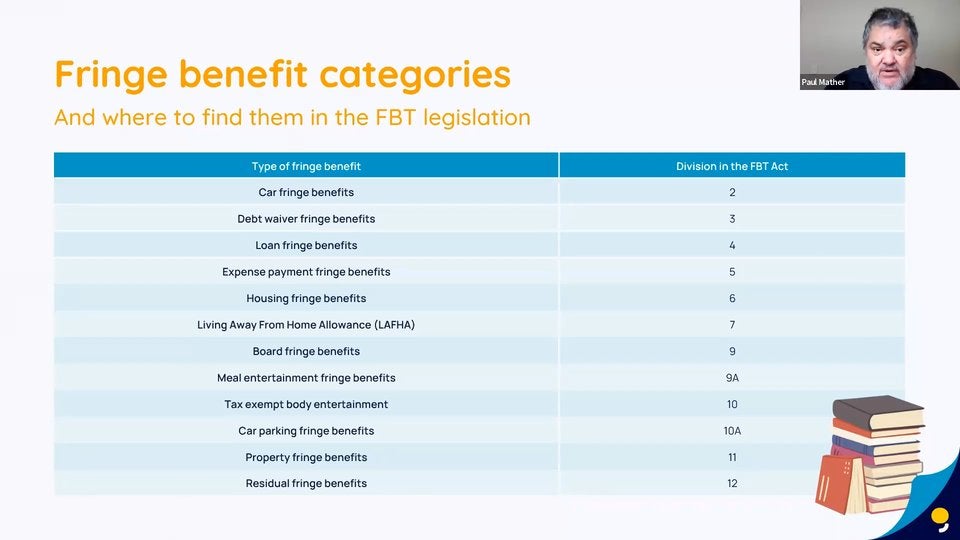 Paul Mather

Fringe benefit categories

And where to find them in the FBT legislation

| Type of fringe benefit | Division in the FBT Act |
|---|---|
| Car fringe benefits | 2 |
| Debt waiver fringe benefits | 3 |
| Loan fringe benefits | 4 |
| Expense payment fringe benefits | 5 |
| Housing fringe benefits | 6 |
| Living Away From Home Allowance (LAFHA) | 7 |
| Board fringe benefits | 9 |
| Meal entertainment fringe benefits | 9A |
| Tax exempt body entertainment | 10 |
| Car parking fringe benefits | 10A |
| Property fringe benefits | 11 |
| Residual fringe benefits | 12 |